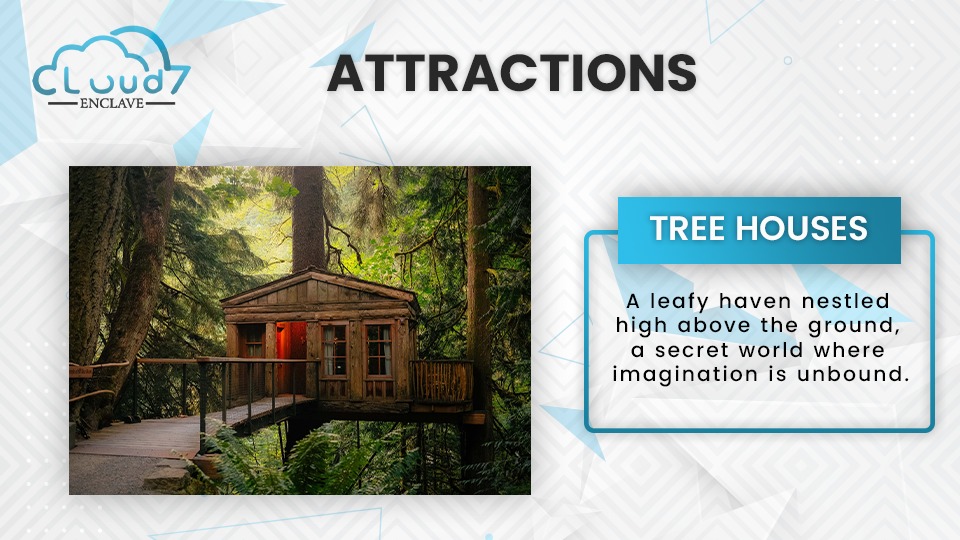 Cloud7
ENCLAVE

ATTRACTIONS

TREE HOUSES

A leafy haven nestled high above the ground, a secret world where imagination is unbound.